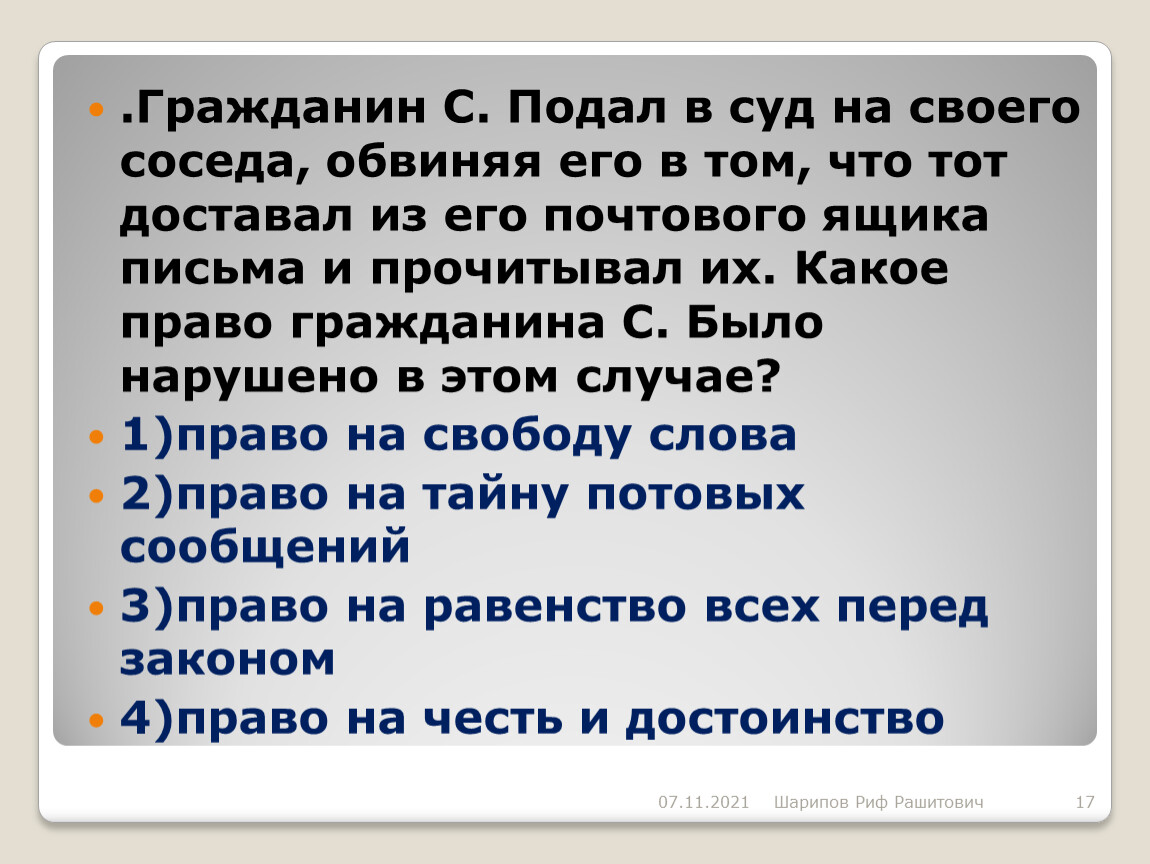 .Гражданин С. Подал в суд на своего соседа, обвиняя его в том, что тот доставал из его почтового ящика письма и прочитывал их. Какое право гражданина С. Было нарушено в этом случае?

1)право на свободу слова

2)право на тайну потовых сообщений

3)право на равенство всех перед законом

4)право на честь и достоинство

07.11.2021 Шарипов Риф Рашитович 17